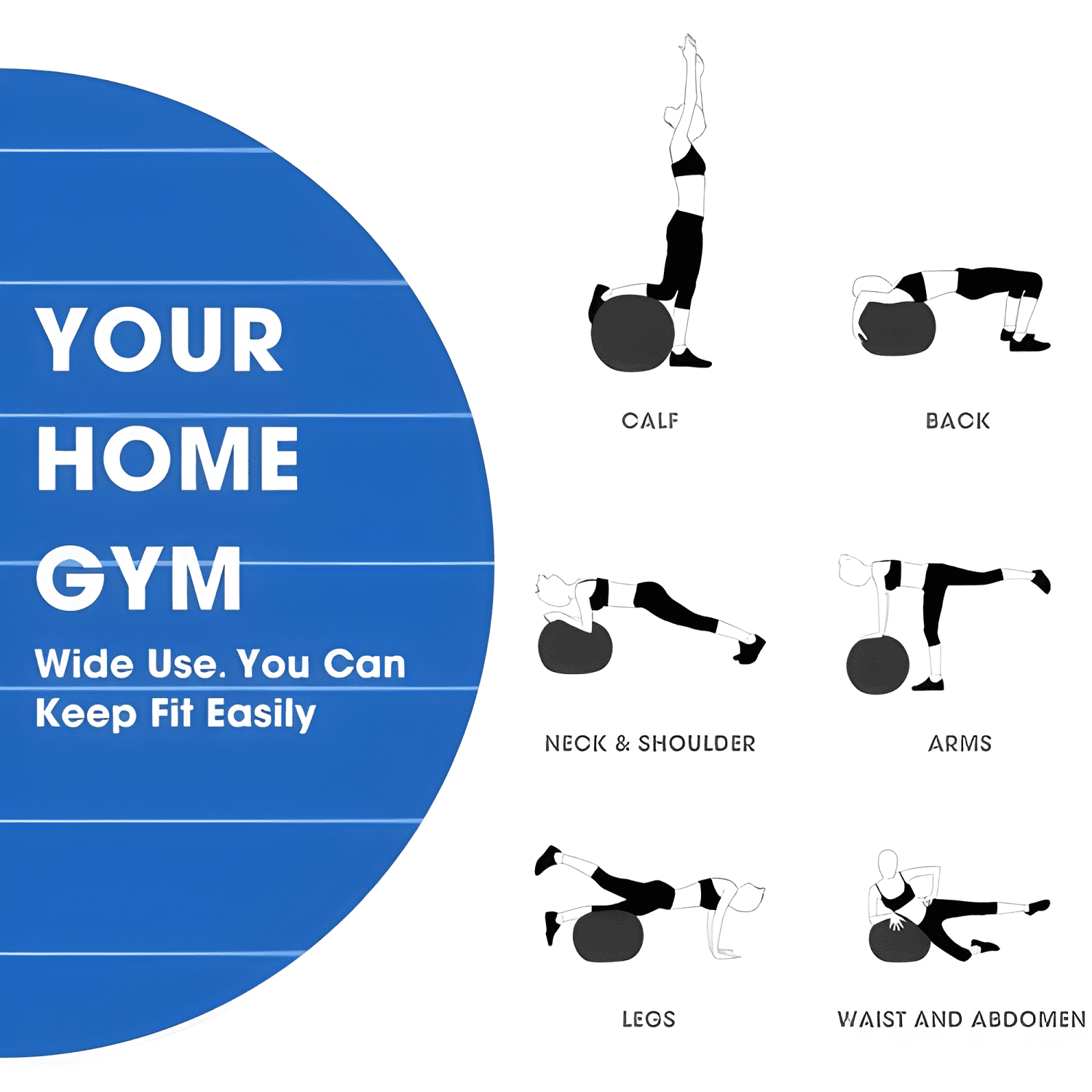 YOUR HOME GYM

Wide Use. You Can Keep Fit Easily

CALF

BACK

NECK & SHOULDER

ARMS

LEGS

WAIST AND ABDOMEN